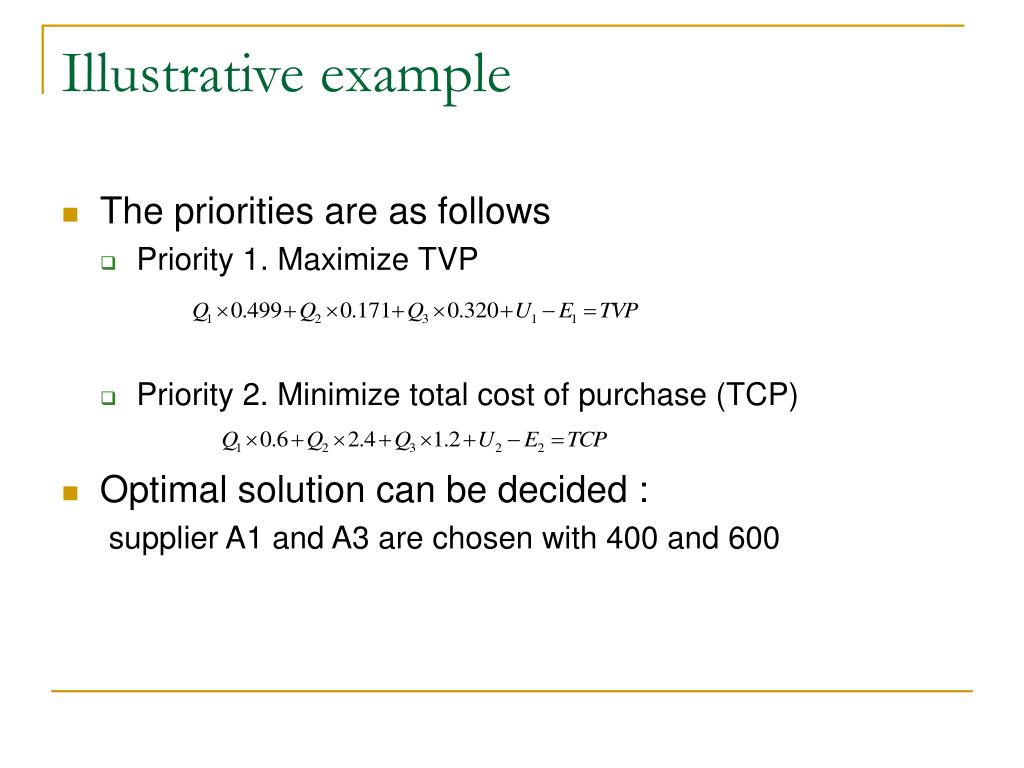 Illustrative example

The priorities are as follows

Priority 1. Maximize TVP

$Q_1 \times 0.499 + Q_2 \times 0.171 + Q_3 \times 0.320 + U_1 - E_1 = TVP$

Priority 2. Minimize total cost of purchase (TCP)

$Q_1 \times 0.6 + Q_2 \times 2.4 + Q_3 \times 1.2 + U_2 - E_2 = TCP$

Optimal solution can be decided :
supplier A1 and A3 are chosen with 400 and 600